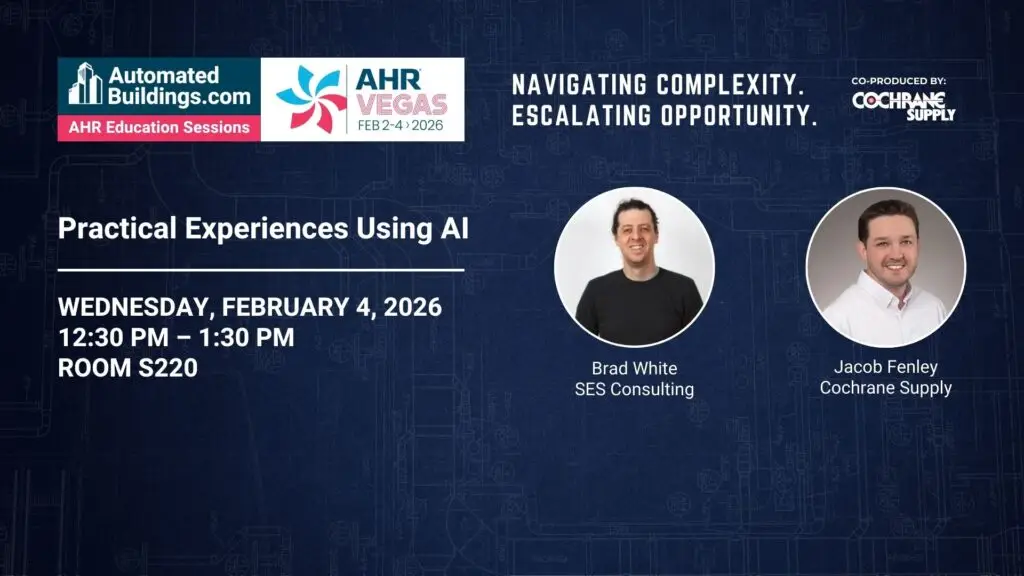 Automated Buildings.com
AHR Education Sessions

AHR VEGAS
FEB 2-4 › 2026

NAVIGATING COMPLEXITY.
ESCALATING OPPORTUNITY.

CO-PRODUCED BY:
COCHRANE SUPPLY

Practical Experiences Using AI

WEDNESDAY, FEBRUARY 4, 2026
12:30 PM – 1:30 PM
ROOM S220

Brad White
SES Consulting

Jacob Fenley
Cochrane Supply